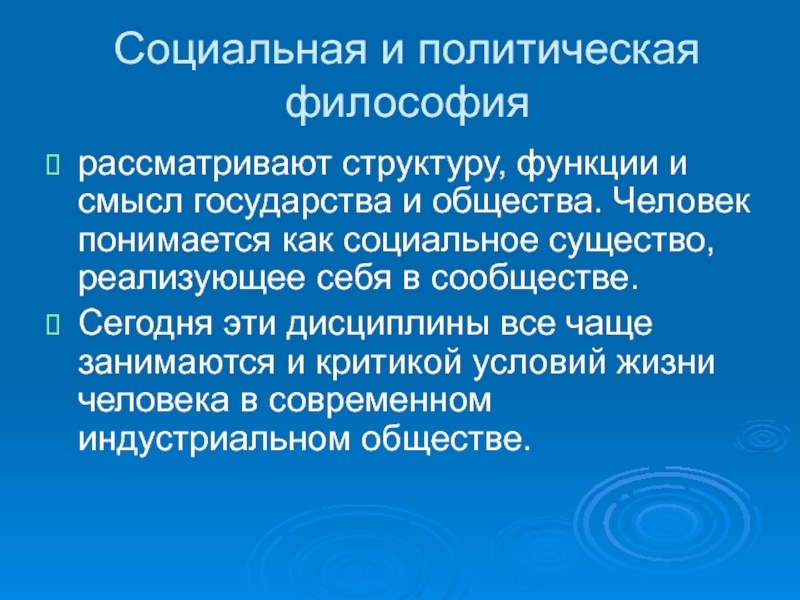 Социальная и политическая философия

рассматривают структуру, функции и смысл государства и общества. Человек понимается как социальное существо, реализующее себя в сообществе.

Сегодня эти дисциплины все чаще занимаются и критикой условий жизни человека в современном индустриальном обществе.